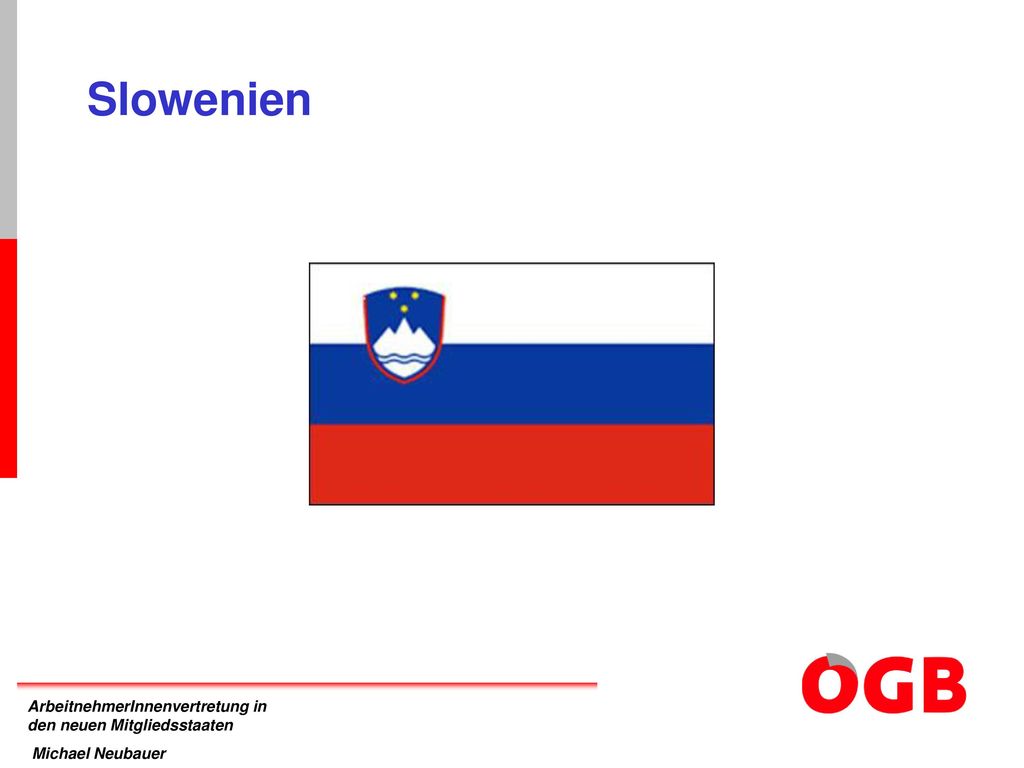 Slowenien

ArbeitnehmerInnenvertretung in den neuen Mitgliedsstaaten

Michael Neubauer

ÖGB